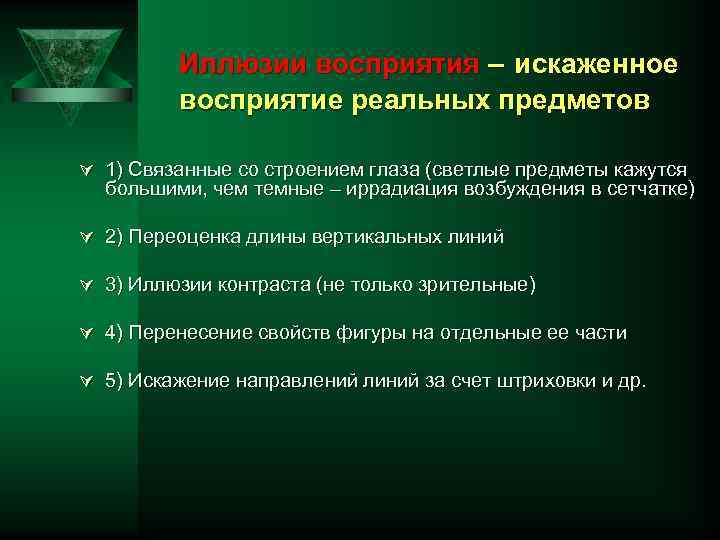 Иллюзии восприятия – искаженное восприятие реальных предметов

1) Связанные со строением глаза (светлые предметы кажутся большими, чем темные – иррадиация возбуждения в сетчатке)

2) Переоценка длины вертикальных линий

3) Иллюзии контраста (не только зрительные)

4) Перенесение свойств фигуры на отдельные ее части

5) Искажение направлений линий за счет штриховки и др.